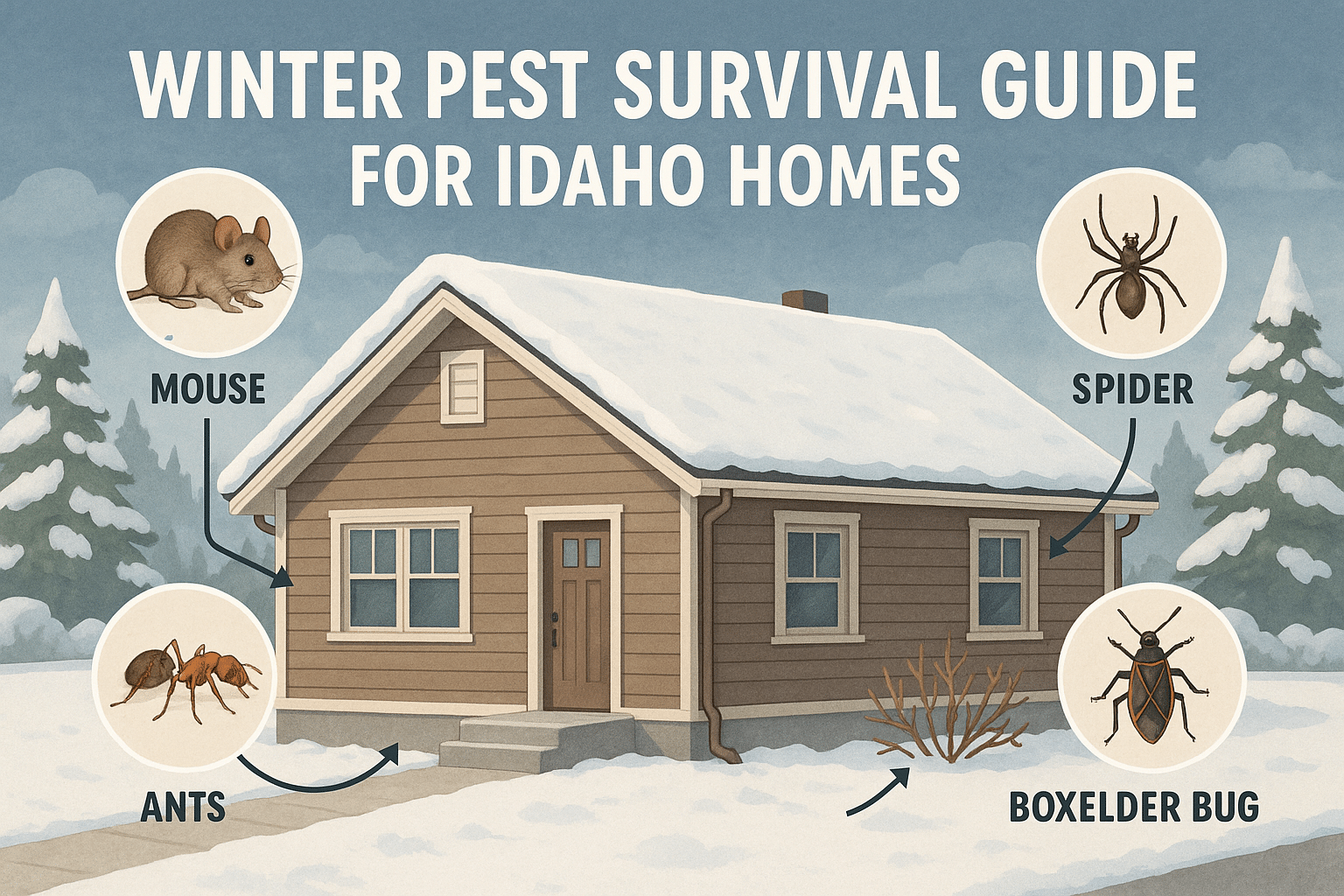 WINTER PEST SURVIVAL GUIDE FOR IDAHO HOMES

MOUSE

SPIDER

ANTS

BOXELDER BUG